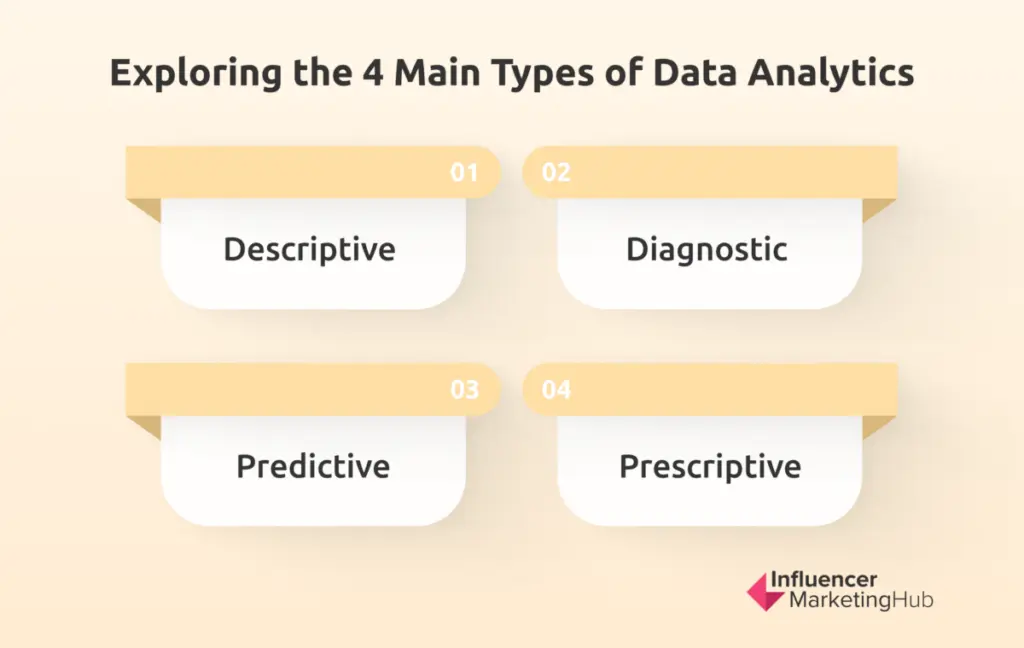 Exploring the 4 Main Types of Data Analytics

01

Descriptive

02

Diagnostic

03

Predictive

04

Prescriptive

Influencer MarketingHub